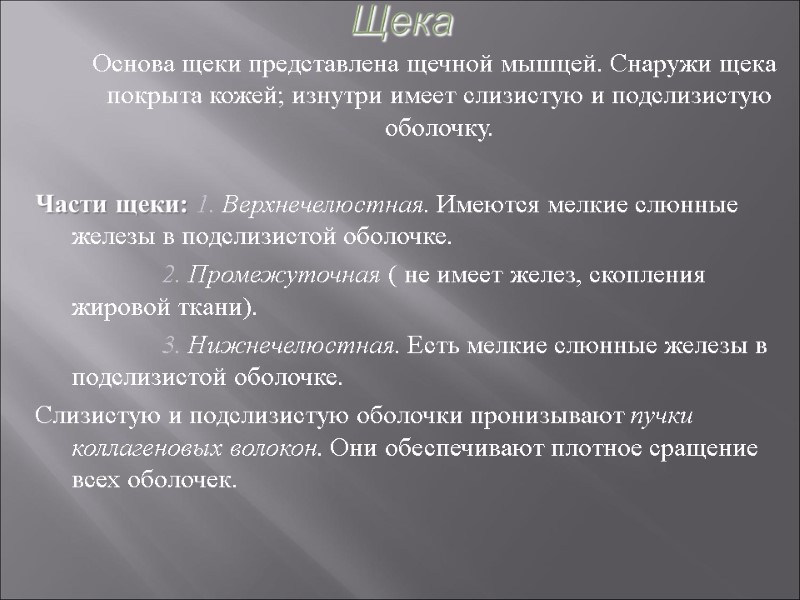 Щека

Основа щеки представлена щечной мышцей. Снаружи щека покрыта кожей; изнутри имеет слизистую и подслизистую оболочку.

Части щеки: 1. Верхнечелюстная. Имеются мелкие слюнные железы в подслизистой оболочке.

2. Промежуточная ( не имеет желез, скопления жировой ткани).

3. Нижнечелюстная. Есть мелкие слюнные железы в подслизистой оболочке.

Слизистую и подслизистую оболочки пронизывают пучки коллагеновых волокон. Они обеспечивают плотное сращение всех оболочек.